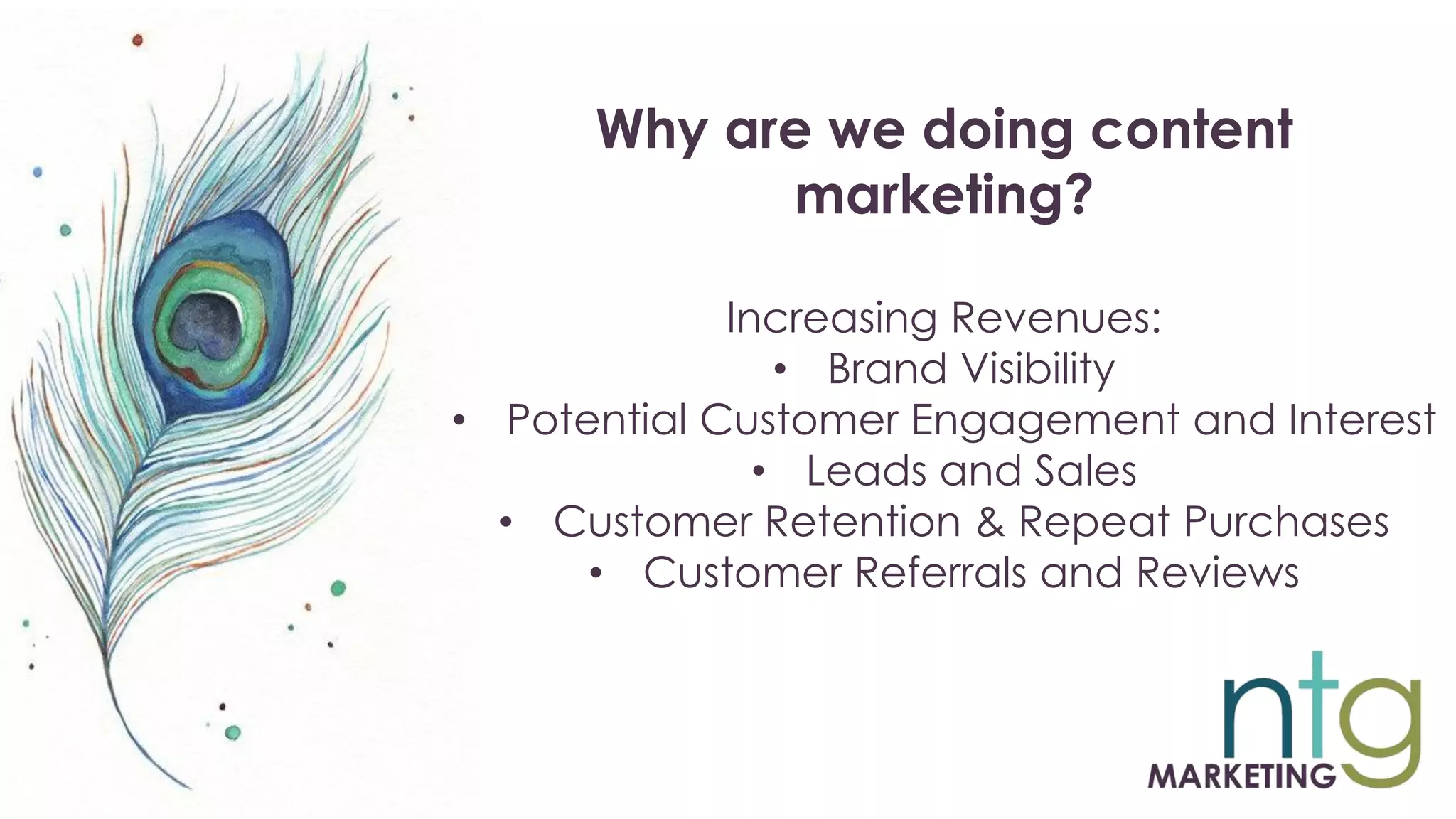 Why are we doing content marketing?

Increasing Revenues:
• Brand Visibility
• Potential Customer Engagement and Interest
• Leads and Sales
• Customer Retention & Repeat Purchases
• Customer Referrals and Reviews

ntg
MARKETING